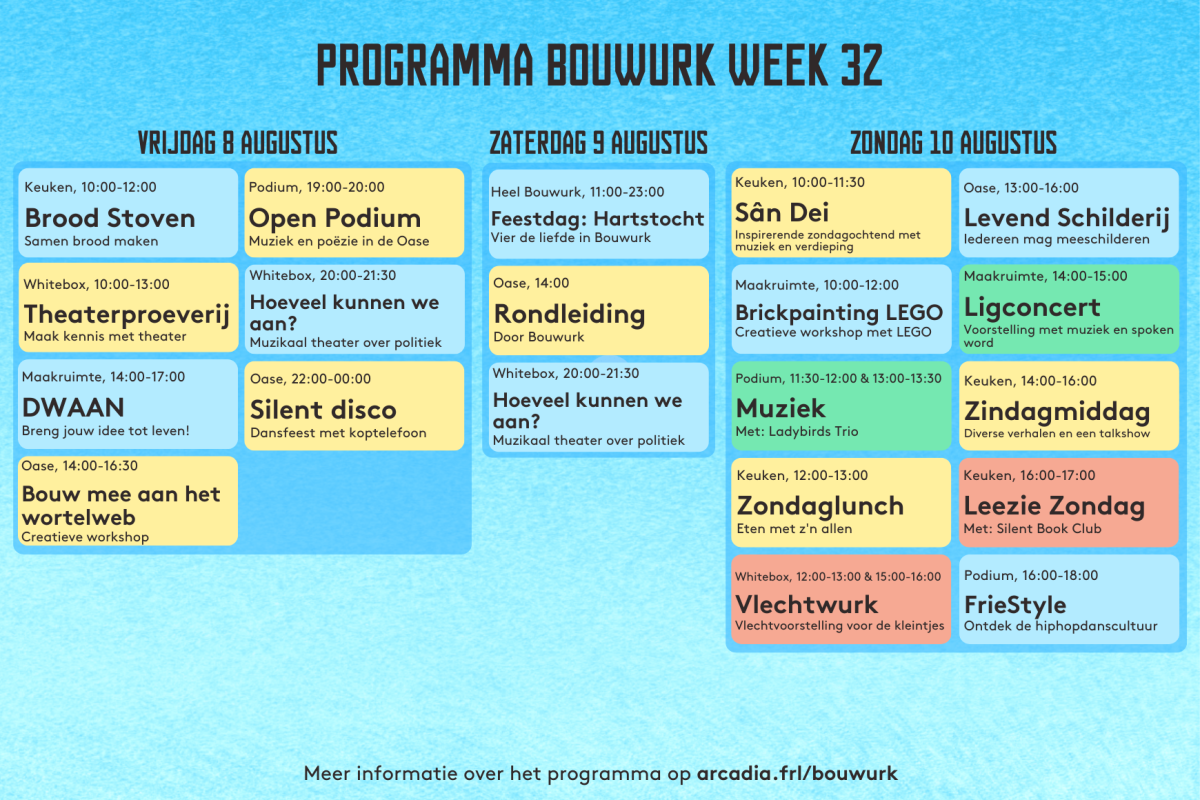 PROGRAMMA BOUWURK WEEK 32

VRIJDAG 8 AUGUSTUS

Keuken, 10:00-12:00
Brood Stoven
Samen brood maken

Whitebox, 10:00-13:00
Theaterproeverij
Maak kennis met theater

Maakruimte, 14:00-17:00
DWAAN
Breng jouw idee tot leven!

Oase, 14:00-16:30
Bouw mee aan het wortelweb
Creatieve workshop

Podium, 19:00-20:00
Open Podium
Muziek en poëzie in de Oase

Whitebox, 20:00-21:30
Hoeveel kunnen we aan?
Muzikaal theater over politiek

Oase, 22:00-00:00
Silent disco
Dansfeest met koptelefoon

ZATERDAG 9 AUGUSTUS

Heel Bouwurk, 11:00-23:00
Feestdag: Hartstocht
Vier de liefde in Bouwurk

Oase, 14:00
Rondleiding
Door Bouwurk

Whitebox, 20:00-21:30
Hoeveel kunnen we aan?
Muzikaal theater over politiek

ZONDAG 10 AUGUSTUS

Keuken, 10:00-11:30
Sân Dei
Inspirerende zondagochtend met muziek en verdieping

Maakruimte, 10:00-12:00
Brickpainting LEGO
Creatieve workshop met LEGO

Podium, 11:30-12:00 & 13:00-13:30
Muziek
Met: Ladybirds Trio

Keuken, 12:00-13:00
Zondaglunch
Eten met z'n allen

Whitebox, 12:00-13:00 & 15:00-16:00
Vlechtwurk
Vlechtvoorstelling voor de kleintjes

Oase, 13:00-16:00
Levend Schilderij
Iedereen mag meeschilderen

Maakruimte, 14:00-15:00
Ligconcert
Voorstelling met muziek en spoken word

Keuken, 14:00-16:00
Zindagmiddag
Diverse verhalen en een talkshow

Keuken, 16:00-17:00
Leezie Zondag
Met: Silent Book Club

Podium, 16:00-18:00
FrieStyle
Ontdek de hiphopdanscultuur

Meer informatie over het programma op arcadia.frl/bouwurk